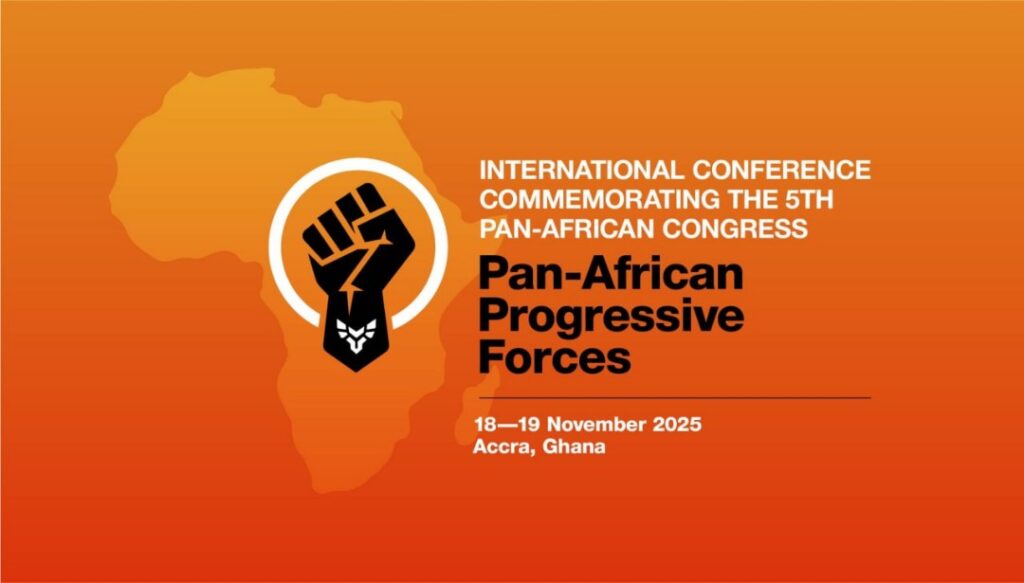 INTERNATIONAL CONFERENCE COMMEMORATING THE 5TH PAN-AFRICAN CONGRESS

Pan-African Progressive Forces

18—19 November 2025
Accra, Ghana